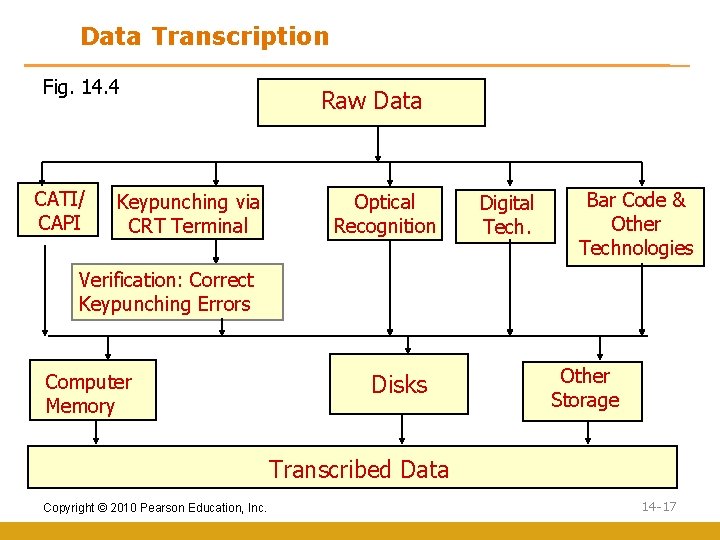 Data Transcription

Fig. 14.4

Raw Data

CATI/ CAPI

Keypunching via CRT Terminal

Optical Recognition

Digital Tech.

Bar Code & Other Technologies

Verification: Correct Keypunching Errors

Computer Memory

Disks

Other Storage

Transcribed Data

Copyright © 2010 Pearson Education, Inc.

14-17